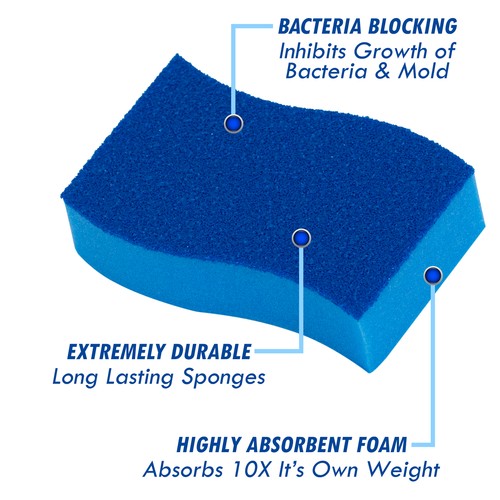 BACTERIA BLOCKING
Inhibits Growth of Bacteria & Mold

EXTREMELY DURABLE
Long Lasting Sponges

HIGHLY ABSORBENT FOAM
Absorbs 10X It's Own Weight